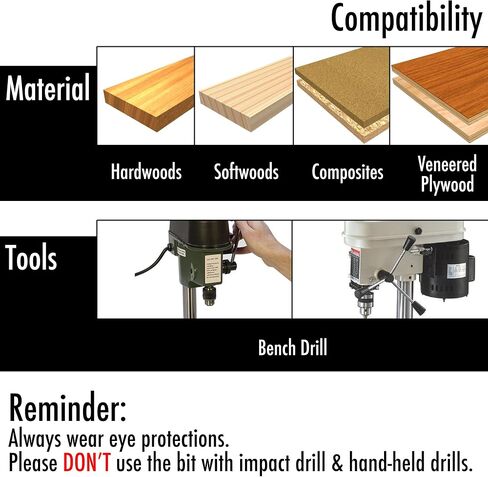 Compatibility

Material

Hardwoods

Softwoods

Composites

Veneered Plywood

Tools

Bench Drill

Reminder:
Always wear eye protections.
Please DON'T use the bit with impact drill & hand-held drills.